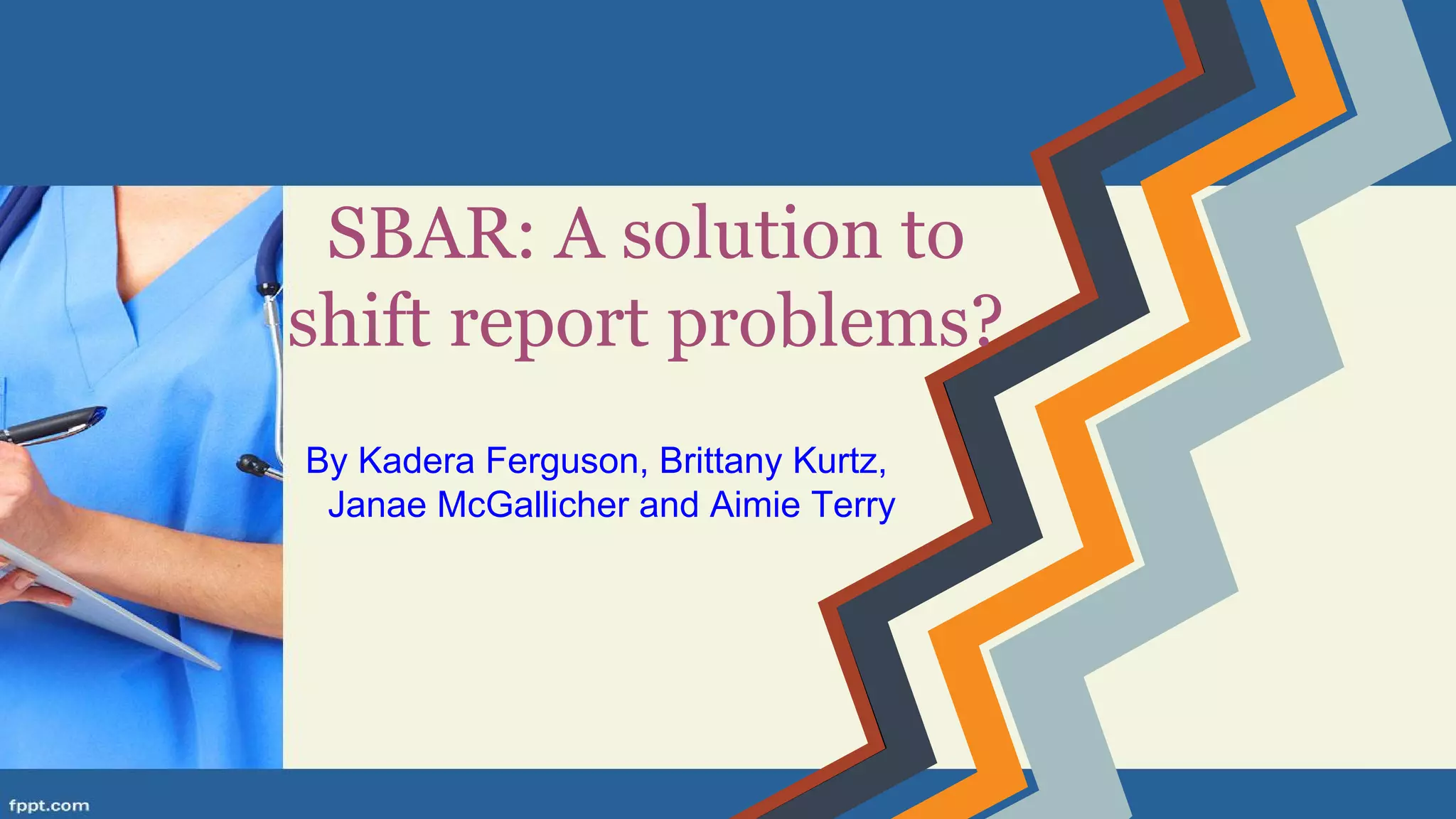 SBAR: A solution to shift report problems?

By Kadera Ferguson, Brittany Kurtz, Janae McGallicher and Aimie Terry

fppt.com